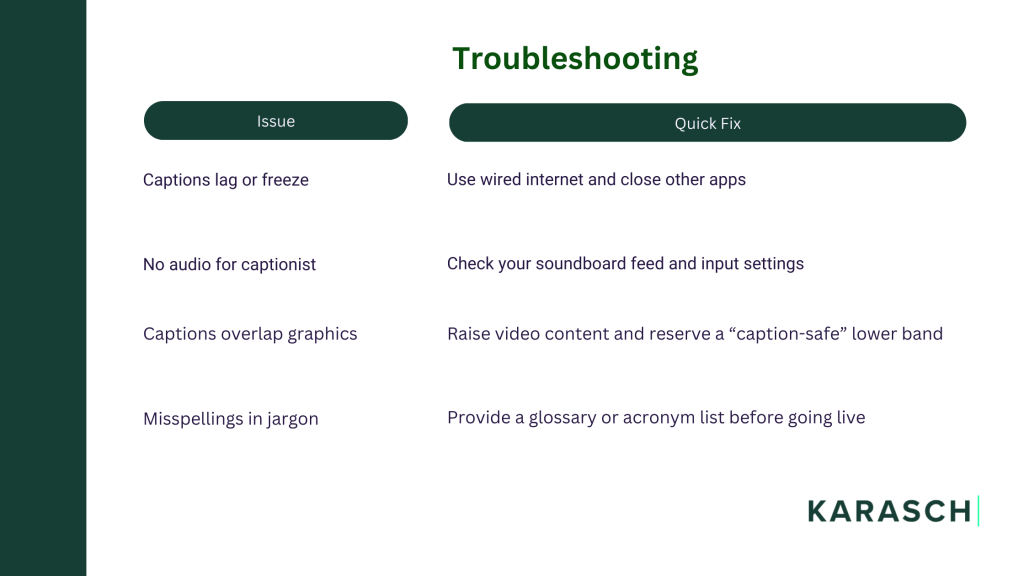 Troubleshooting

| Issue | Quick Fix |
|---|---|
| Captions lag or freeze | Use wired internet and close other apps |
| No audio for captionist | Check your soundboard feed and input settings |
| Captions overlap graphics | Raise video content and reserve a “caption-safe” lower band |
| Misspellings in jargon | Provide a glossary or acronym list before going live |

KARASCH